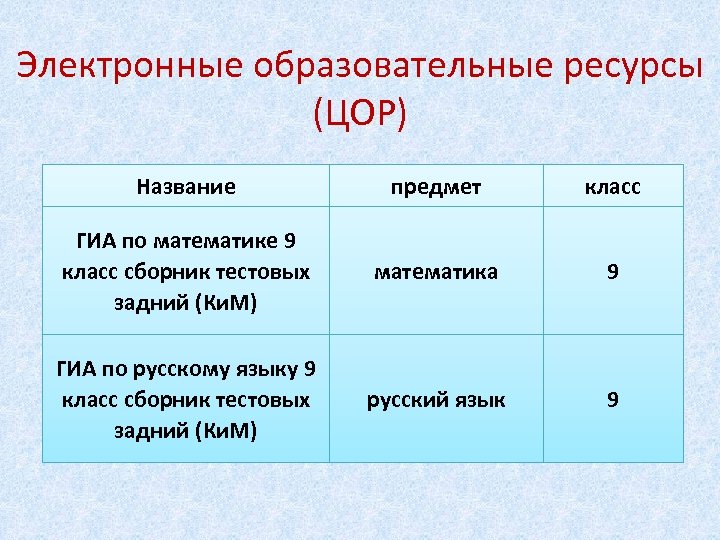 Электронные образовательные ресурсы (ЦОР)

| Название | предмет | класс |
|---|---|---|
| ГИА по математике 9 класс сборник тестовых задний (КиМ) | математика | 9 |
| ГИА по русскому языку 9 класс сборник тестовых задний (КиМ) | русский язык | 9 |